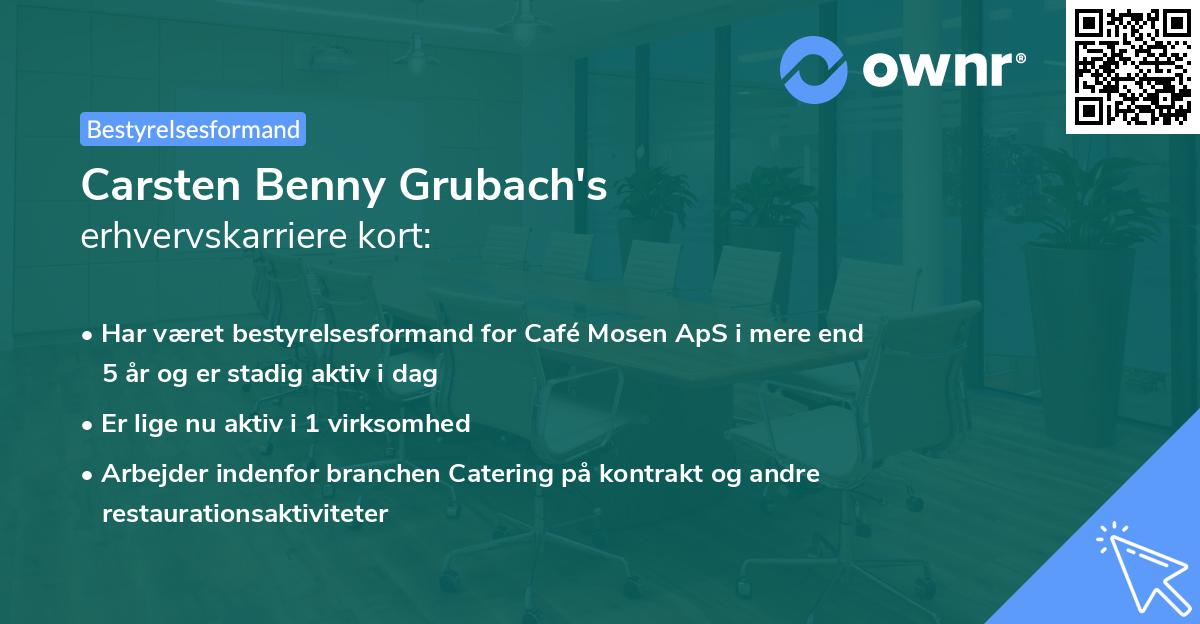 ownr®

Bestyrelsesformand

Carsten Benny Grubach's
erhvervskarriere kort:

• Har været bestyrelsesformand for Café Mosen ApS i mere end 5 år og er stadig aktiv i dag

• Er lige nu aktiv i 1 virksomhed

• Arbejder indenfor branchen Catering på kontrakt og andre restaurationsaktiviteter